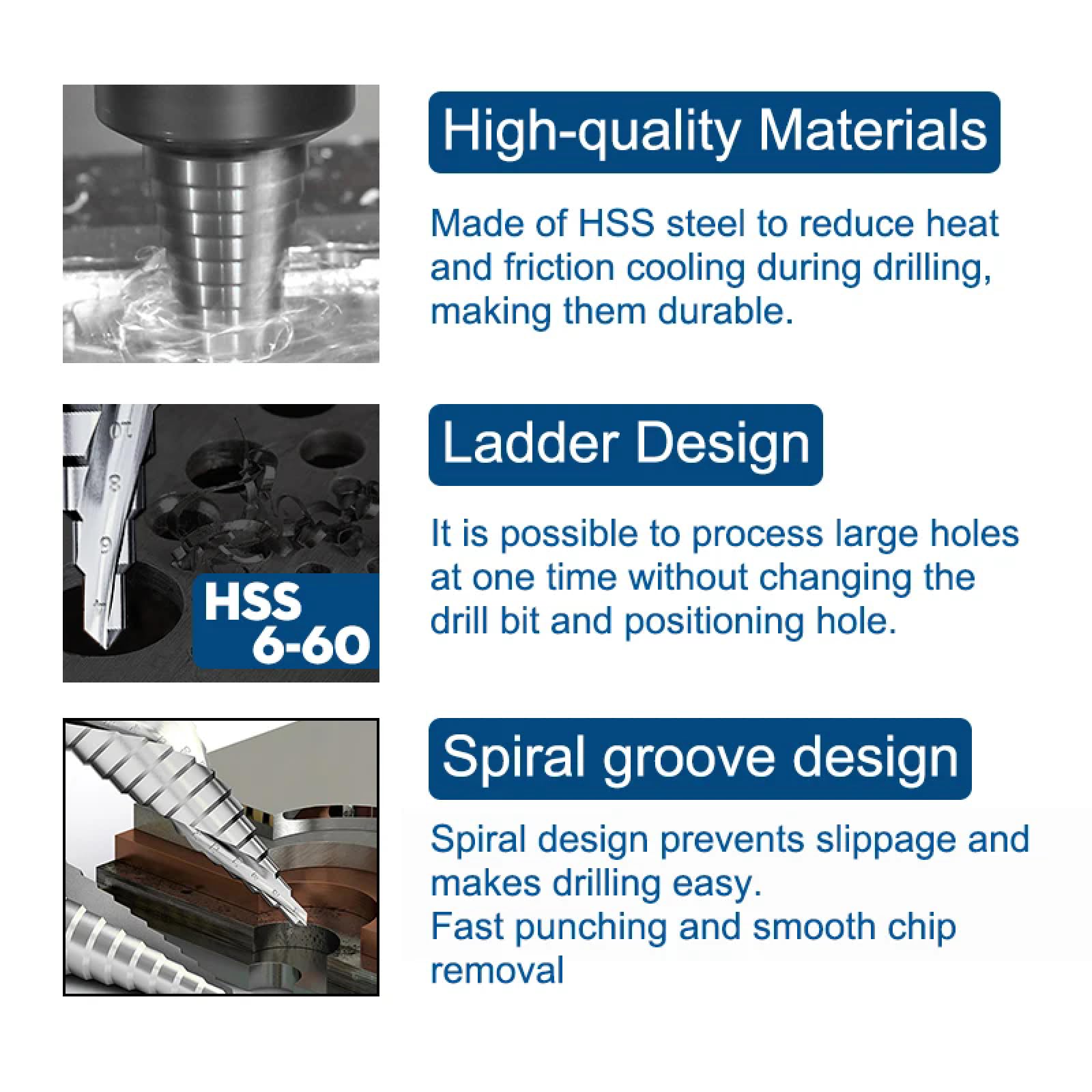 High-quality Materials

Made of HSS steel to reduce heat and friction cooling during drilling, making them durable.

10
8
6
4

HSS
6-60

Ladder Design

It is possible to process large holes at one time without changing the drill bit and positioning hole.

Spiral groove design

Spiral design prevents slippage and makes drilling easy.
Fast punching and smooth chip removal